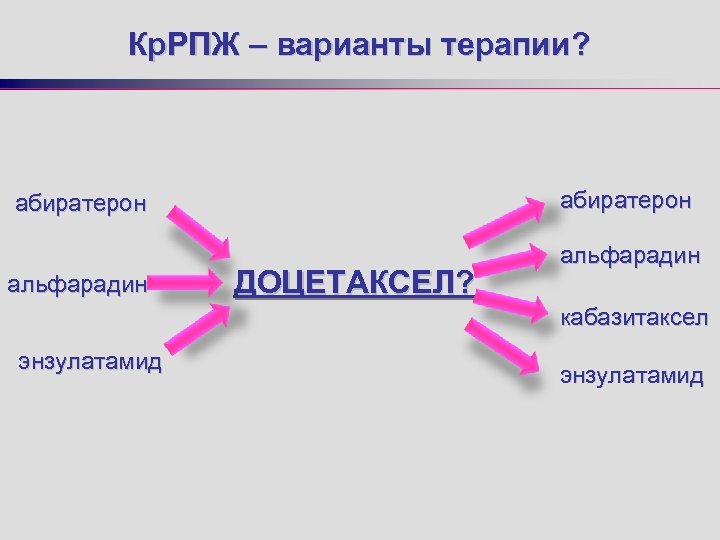 КрРПЖ – варианты терапии?

абиратерон

альфарадин

энзулатамид

ДОЦЕТАКСЕЛ?

абиратерон

альфарадин

кабазитаксел

энзулатамид